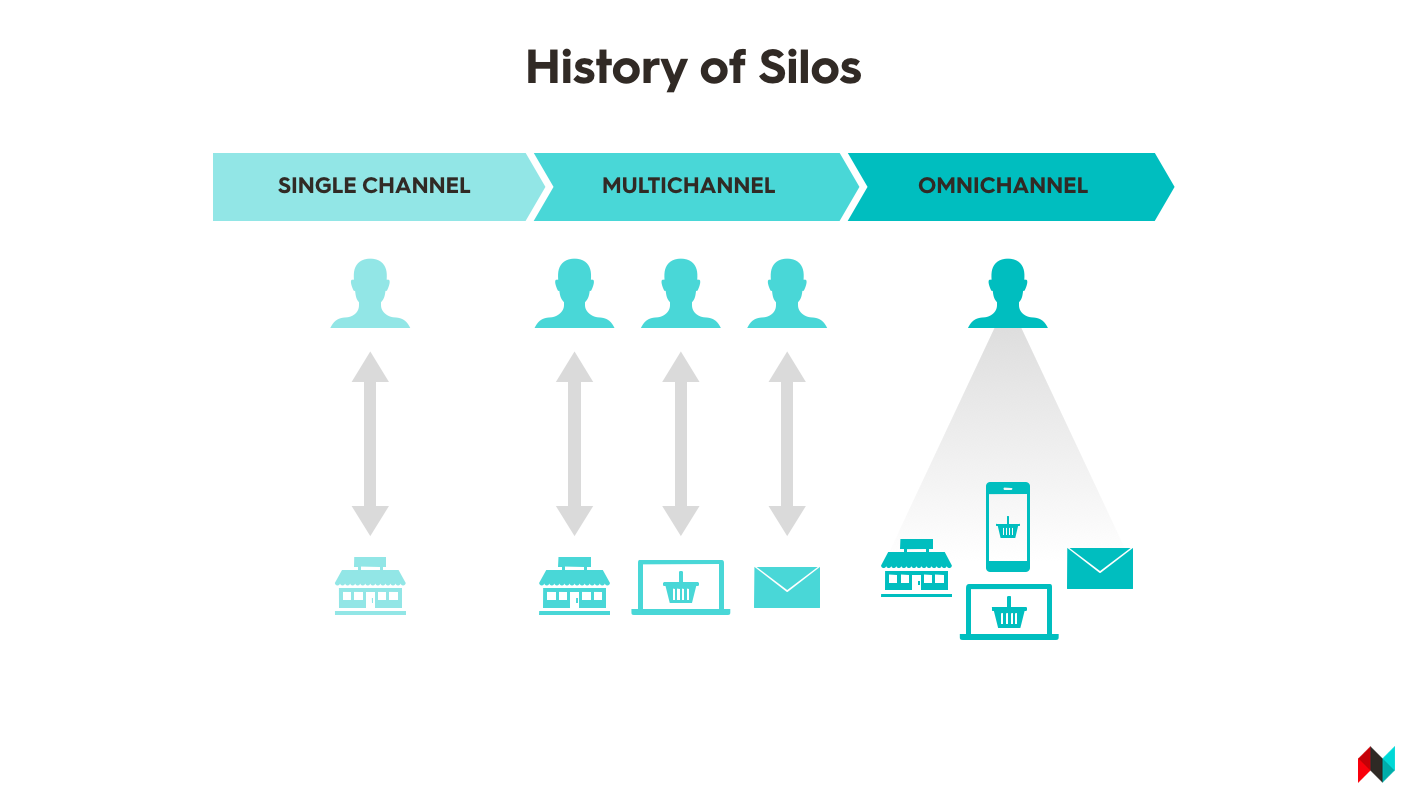 History of Silos

SINGLE CHANNEL

MULTICHANNEL

OMNICHANNEL